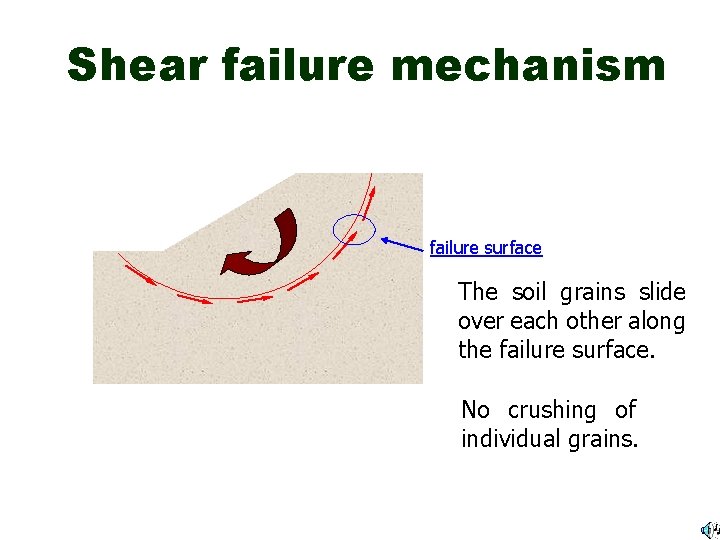 Shear failure mechanism

failure surface

The soil grains slide over each other along the failure surface.

No crushing of individual grains.